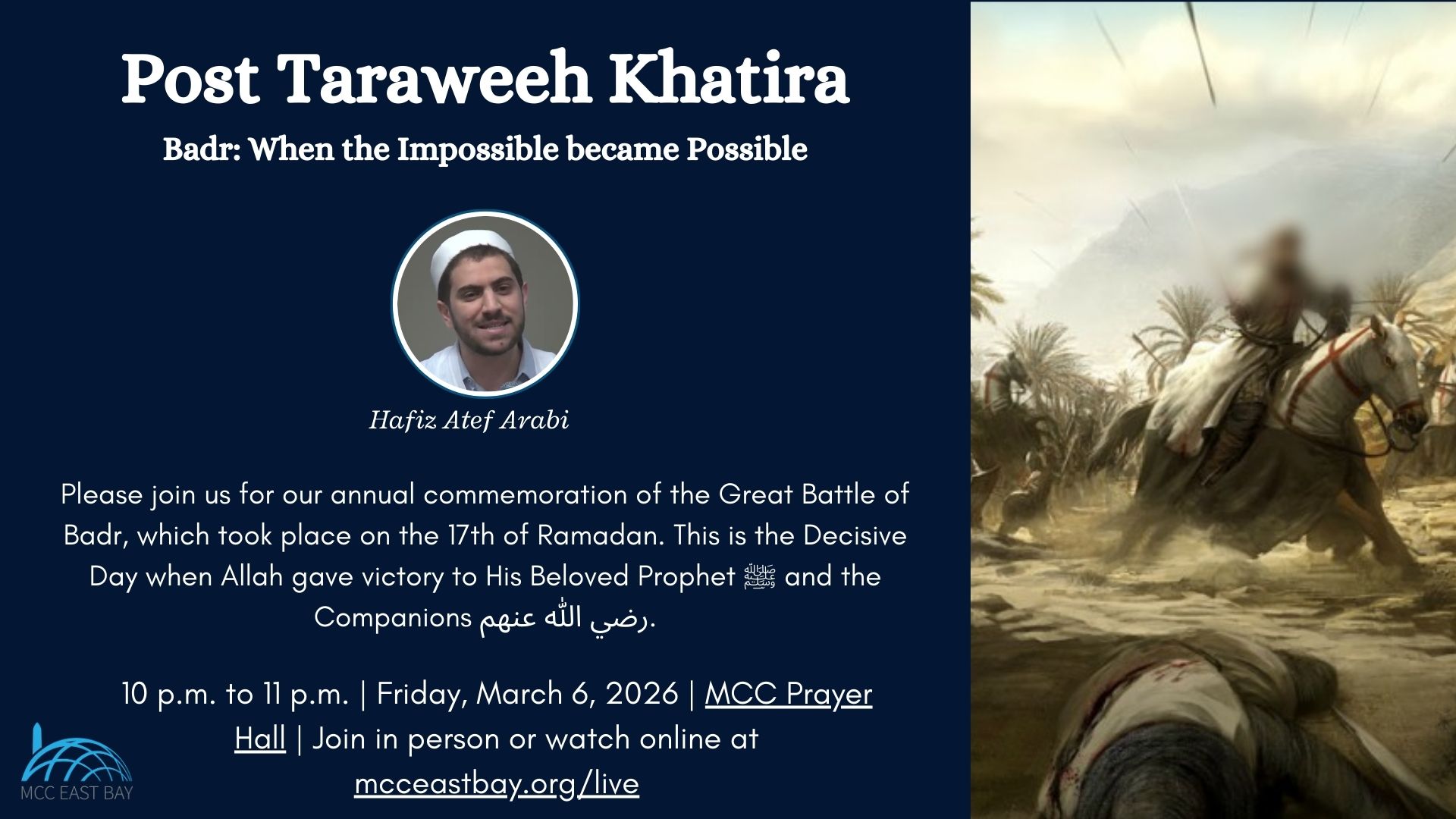 Post Taraweeh Khatira

Badr: When the Impossible became Possible

Hafiz Atef Arabi

Please join us for our annual commemoration of the Great Battle of Badr, which took place on the 17th of Ramadan. This is the Decisive Day when Allah gave victory to His Beloved Prophet ﷺ and the Companions رضي الله عنهم.

10 p.m. to 11 p.m. | Friday, March 6, 2026 | MCC Prayer Hall | Join in person or watch online at mcceastbay.org/live

MCC EAST BAY